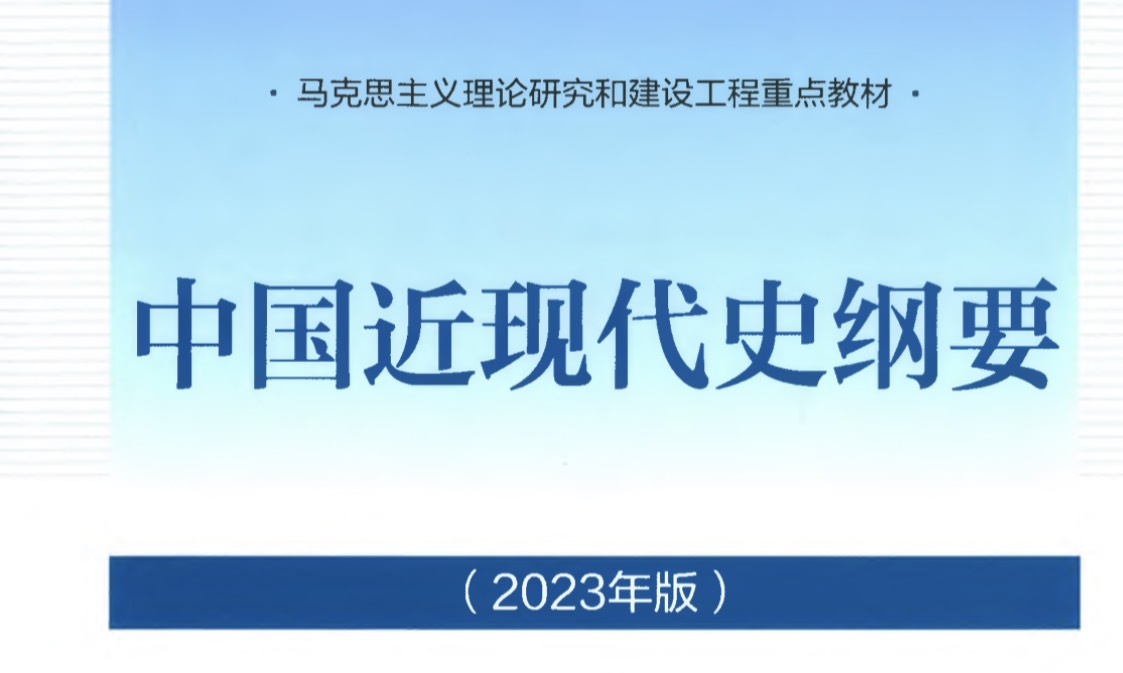 · 马克思主义理论研究和建设工程重点教材 ·

中国近现代史纲要

（2023年版）